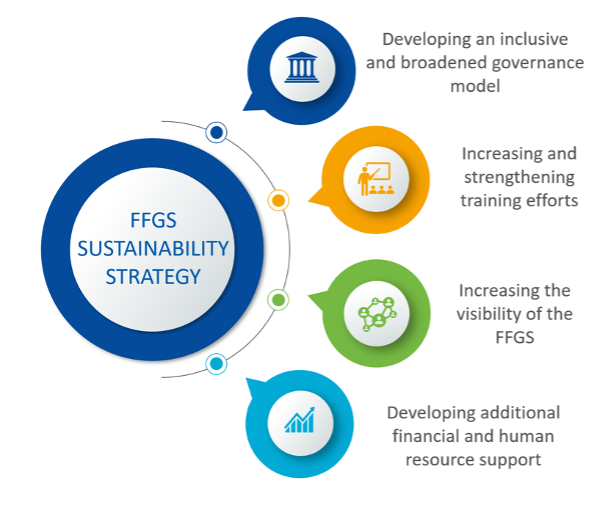 FFGS SUSTAINABILITY STRATEGY

Developing an inclusive and broadened governance model

Increasing and strengthening training efforts

Increasing the visibility of the FFGS

Developing additional financial and human resource support